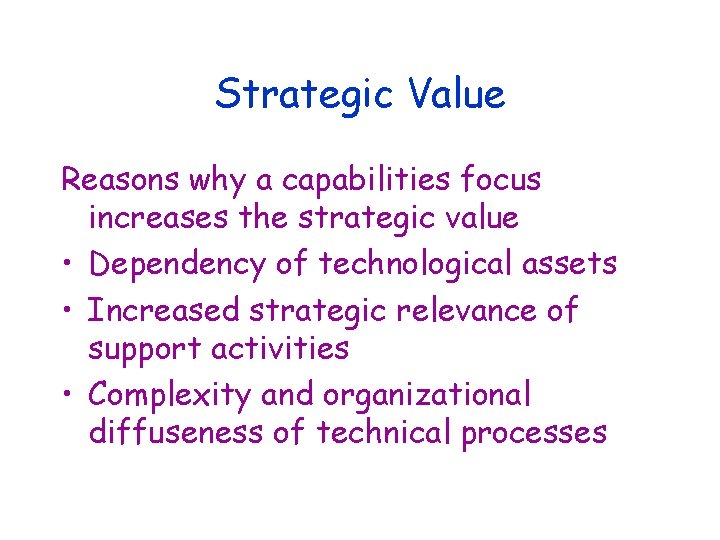 Strategic Value

Reasons why a capabilities focus increases the strategic value

• Dependency of technological assets
• Increased strategic relevance of support activities
• Complexity and organizational diffuseness of technical processes